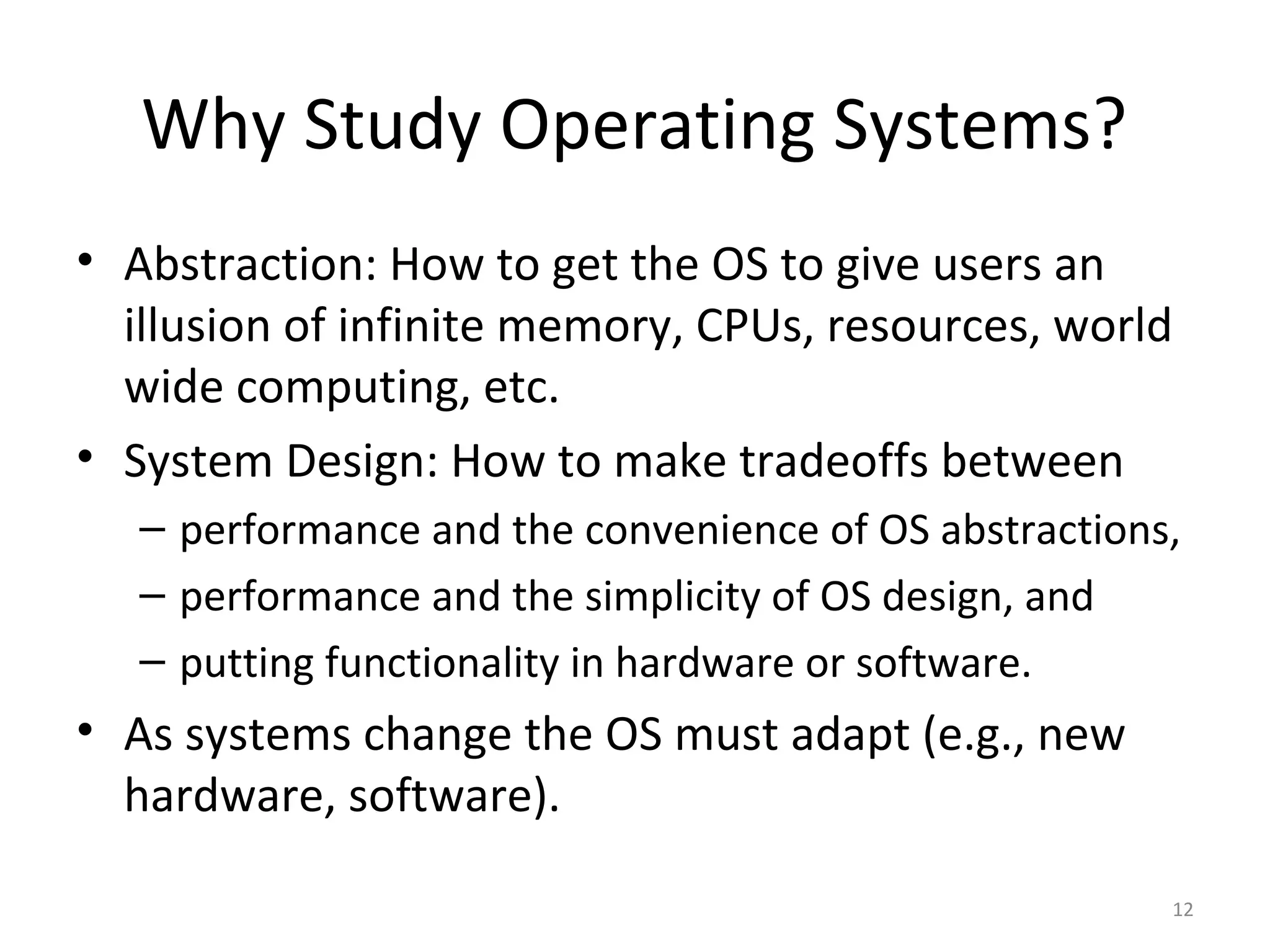 Why Study Operating Systems?

• Abstraction: How to get the OS to give users an illusion of infinite memory, CPUs, resources, world wide computing, etc.
• System Design: How to make tradeoffs between
– performance and the convenience of OS abstractions,
– performance and the simplicity of OS design, and
– putting functionality in hardware or software.
• As systems change the OS must adapt (e.g., new hardware, software).

12